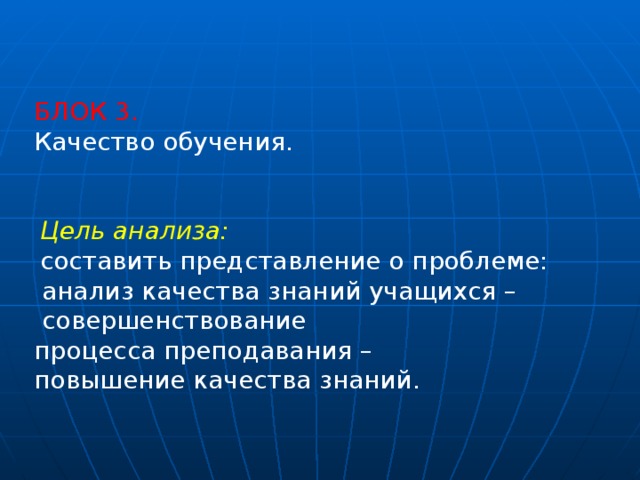 БЛОК 3.
Качество обучения.

Цель анализа:
составить представление о проблеме: анализ качества знаний учащихся – совершенствование процесса преподавания – повышение качества знаний.